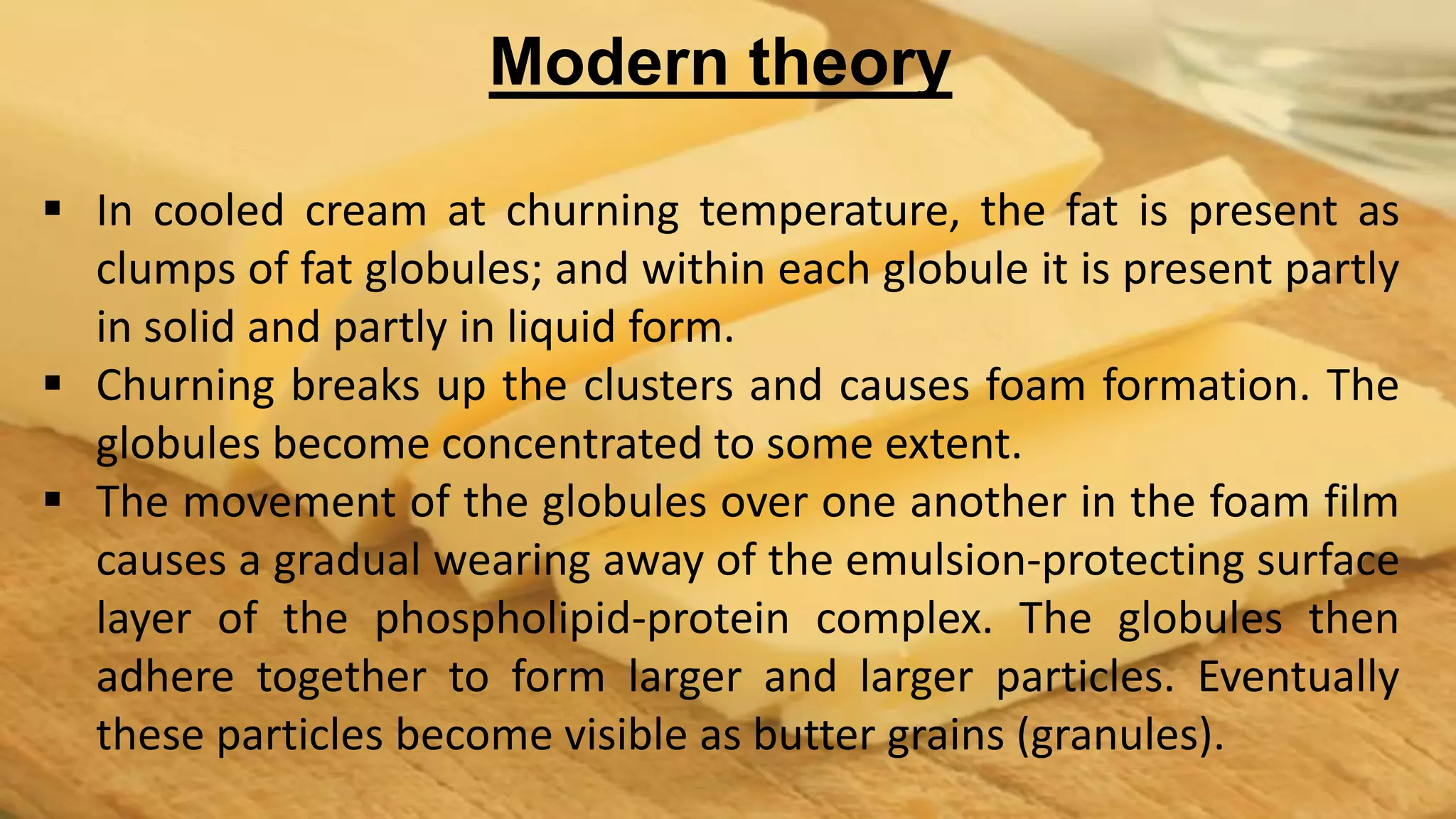 Modern theory

▪ In cooled cream at churning temperature, the fat is present as clumps of fat globules; and within each globule it is present partly in solid and partly in liquid form.

▪ Churning breaks up the clusters and causes foam formation. The globules become concentrated to some extent.

▪ The movement of the globules over one another in the foam film causes a gradual wearing away of the emulsion-protecting surface layer of the phospholipid-protein complex. The globules then adhere together to form larger and larger particles. Eventually these particles become visible as butter grains (granules).